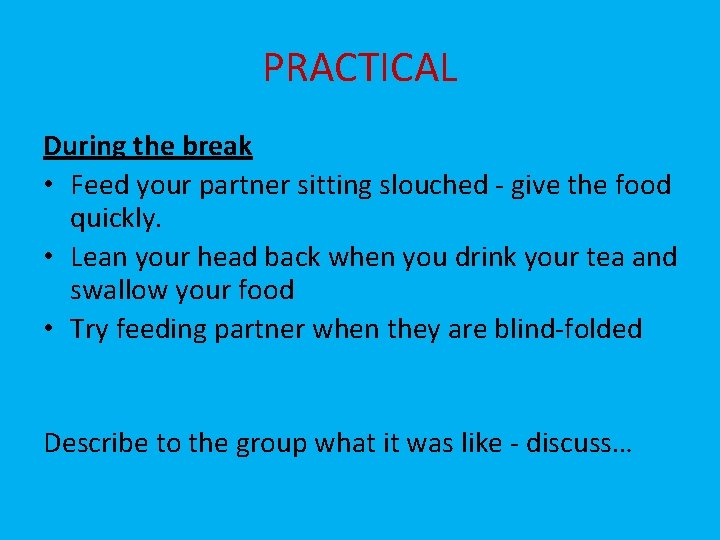 PRACTICAL

During the break

• Feed your partner sitting slouched - give the food quickly.
• Lean your head back when you drink your tea and swallow your food
• Try feeding partner when they are blind-folded

Describe to the group what it was like - discuss…